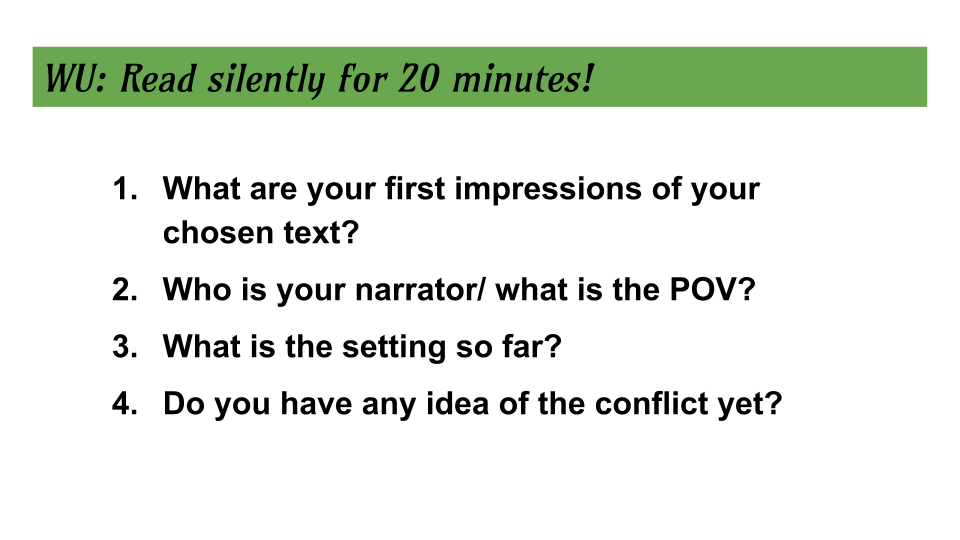 WU: Read silently for 20 minutes!

1. What are your first impressions of your chosen text?
2. Who is your narrator/ what is the POV?
3. What is the setting so far?
4. Do you have any idea of the conflict yet?